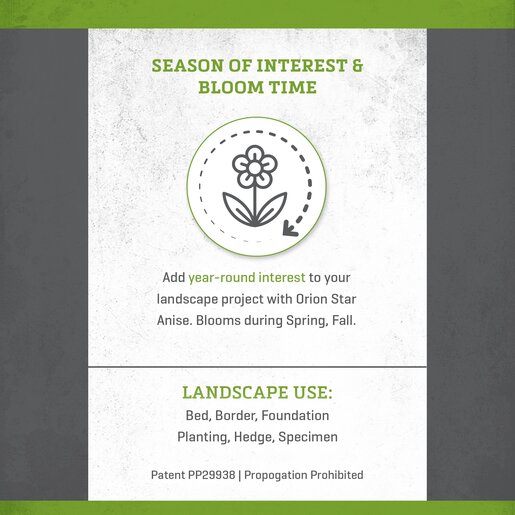 SEASON OF INTEREST & BLOOM TIME

Add year-round interest to your landscape project with Orion Star Anise. Blooms during Spring, Fall.

LANDSCAPE USE:

Bed, Border, Foundation Planting, Hedge, Specimen

Patent PP29938 | Propogation Prohibited